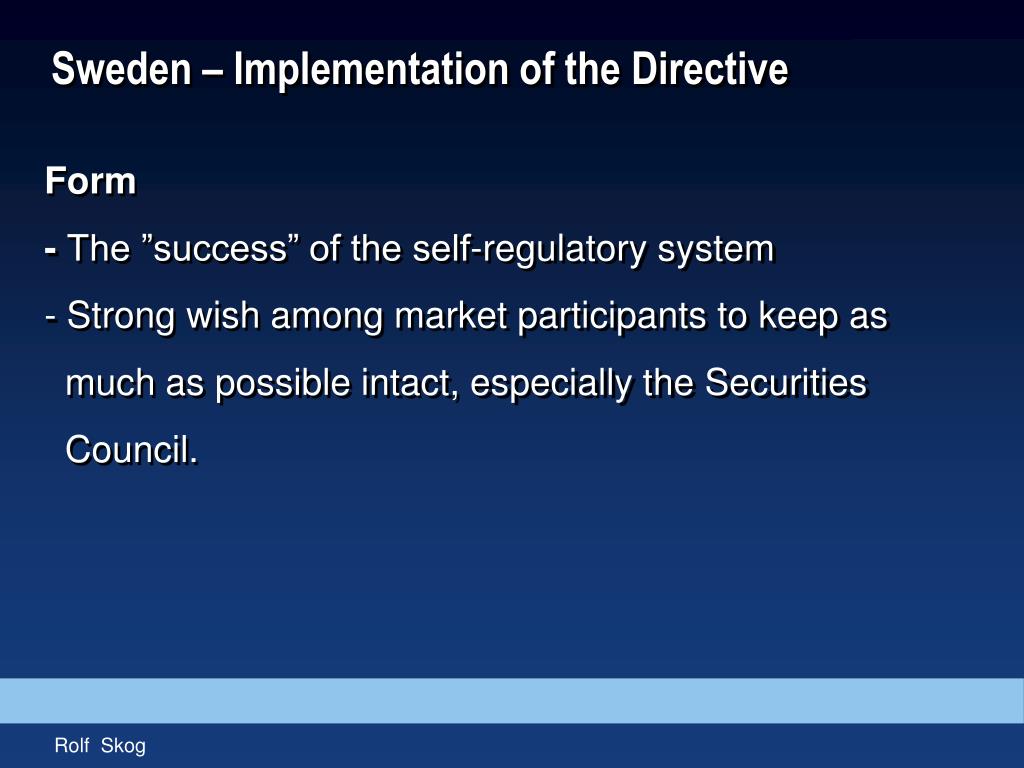 Sweden – Implementation of the Directive

Form

- The ”success” of the self-regulatory system

- Strong wish among market participants to keep as much as possible intact, especially the Securities Council.

Rolf Skog